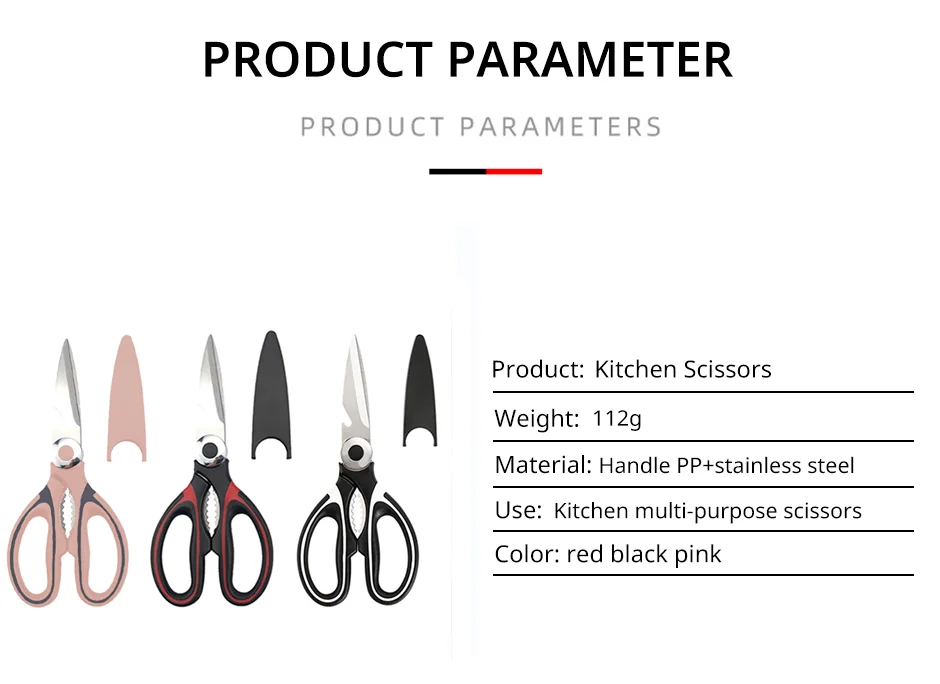 PRODUCT PARAMETER

PRODUCT PARAMETERS

Product: Kitchen Scissors

Weight: 112g

Material: Handle PP+stainless steel

Use: Kitchen multi-purpose scissors

Color: red black pink